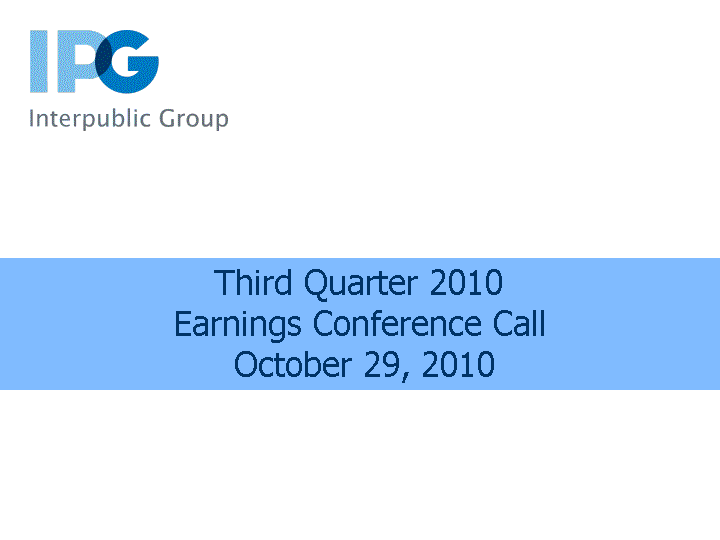 IPG
Interpublic Group

Third Quarter 2010
Earnings Conference Call
October 29, 2010